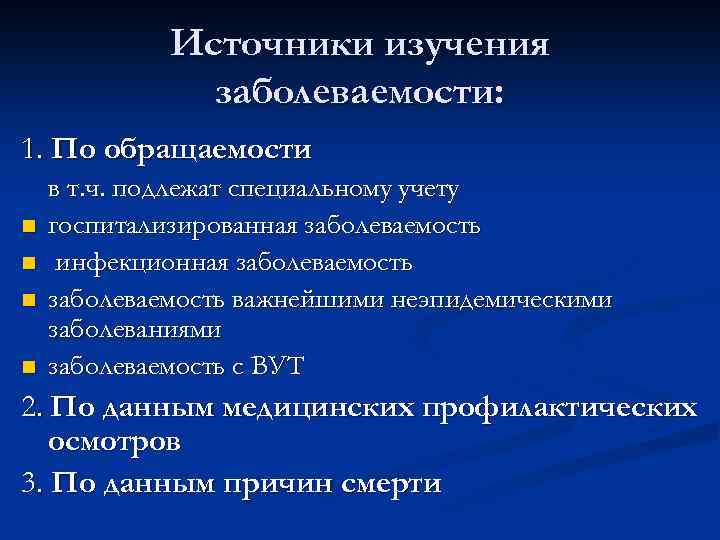 Источники изучения заболеваемости:

1. По обращаемости
в т.ч. подлежат специальному учету
- госпитализированная заболеваемость
- инфекционная заболеваемость
- заболеваемость важнейшими неэпидемическими заболеваниями
- заболеваемость с ВУТ

2. По данным медицинских профилактических осмотров

3. По данным причин смерти